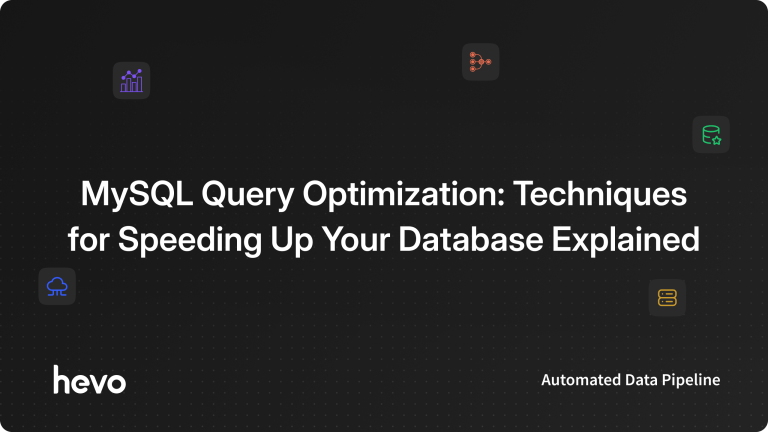 MySQL Query Optimization: Techniques for Speeding Up Your Database Explained

hevo

Automated Data Pipeline